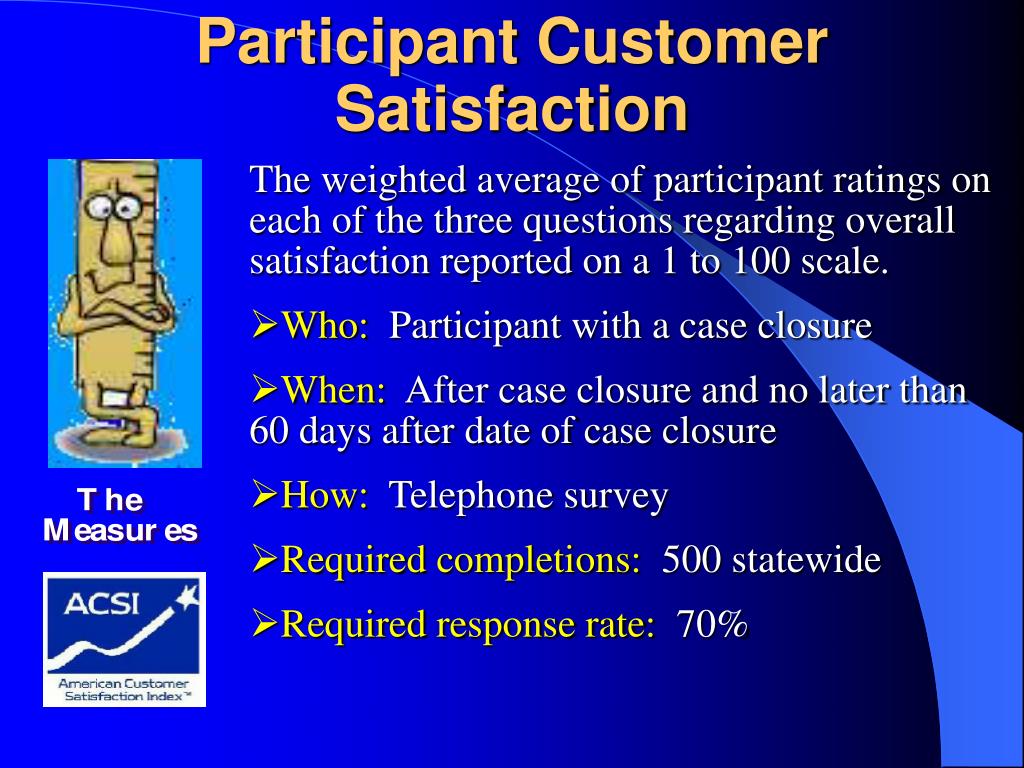 Participant Customer Satisfaction

The weighted average of participant ratings on each of the three questions regarding overall satisfaction reported on a 1 to 100 scale.

➢Who: Participant with a case closure

➢When: After case closure and no later than 60 days after date of case closure

➢How: Telephone survey

➢Required completions: 500 statewide

➢Required response rate: 70%

The Measures

ACSI

American Customer Satisfaction Index™